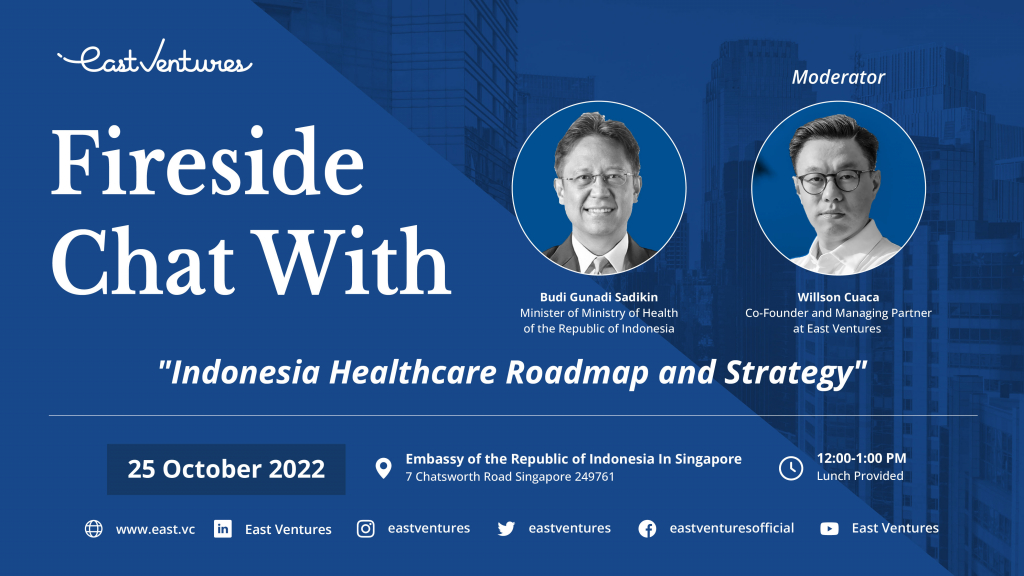 East Ventures

Fireside Chat With

Moderator

Budi Gunadi Sadikin
Minister of Ministry of Health of the Republic of Indonesia

Willson Cuaca
Co-Founder and Managing Partner at East Ventures

"Indonesia Healthcare Roadmap and Strategy"

25 October 2022

Embassy of the Republic of Indonesia In Singapore
7 Chatsworth Road Singapore 249761

12:00-1:00 PM
Lunch Provided

www.east.vc East Ventures eastventures eastventures eastventuresofficial East Ventures